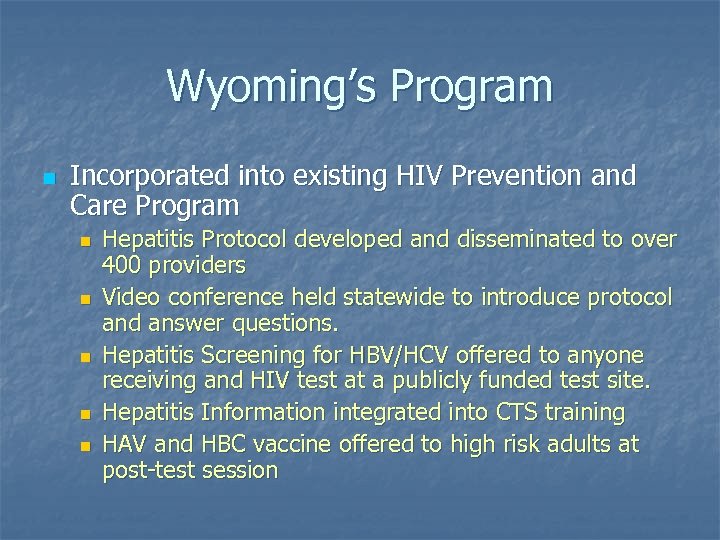 Wyoming's Program

Incorporated into existing HIV Prevention and Care Program

Hepatitis Protocol developed and disseminated to over 400 providers

Video conference held statewide to introduce protocol and answer questions.

Hepatitis Screening for HBV/HCV offered to anyone receiving and HIV test at a publicly funded test site.

Hepatitis Information integrated into CTS training

HAV and HBC vaccine offered to high risk adults at post-test session